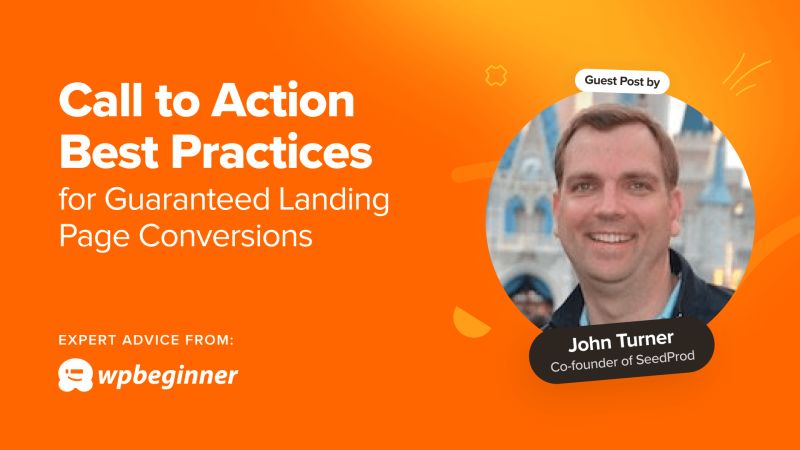 Call to Action Best Practices for Guaranteed Landing Page Conversions

EXPERT ADVICE FROM:

wpbeginner

Guest Post by

John Turner
Co-founder of SeedProd